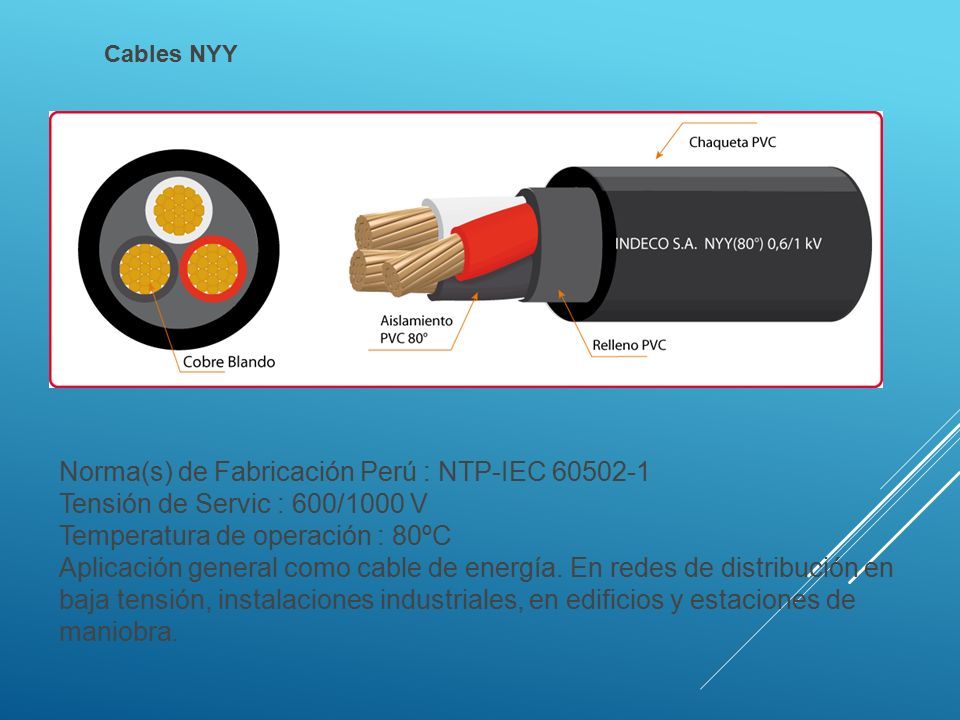 Cables NYY

Chaqueta PVC

INDECO S.A. NYY(80°) 0,6/1 kV

Aislamiento PVC 80°

Relleno PVC

Cobre Blando

Norma(s) de Fabricación Perú : NTP-IEC 60502-1
Tensión de Servic : 600/1000 V
Temperatura de operación : 80ºC
Aplicación general como cable de energía. En redes de distribución en baja tensión, instalaciones industriales, en edificios y estaciones de maniobra.